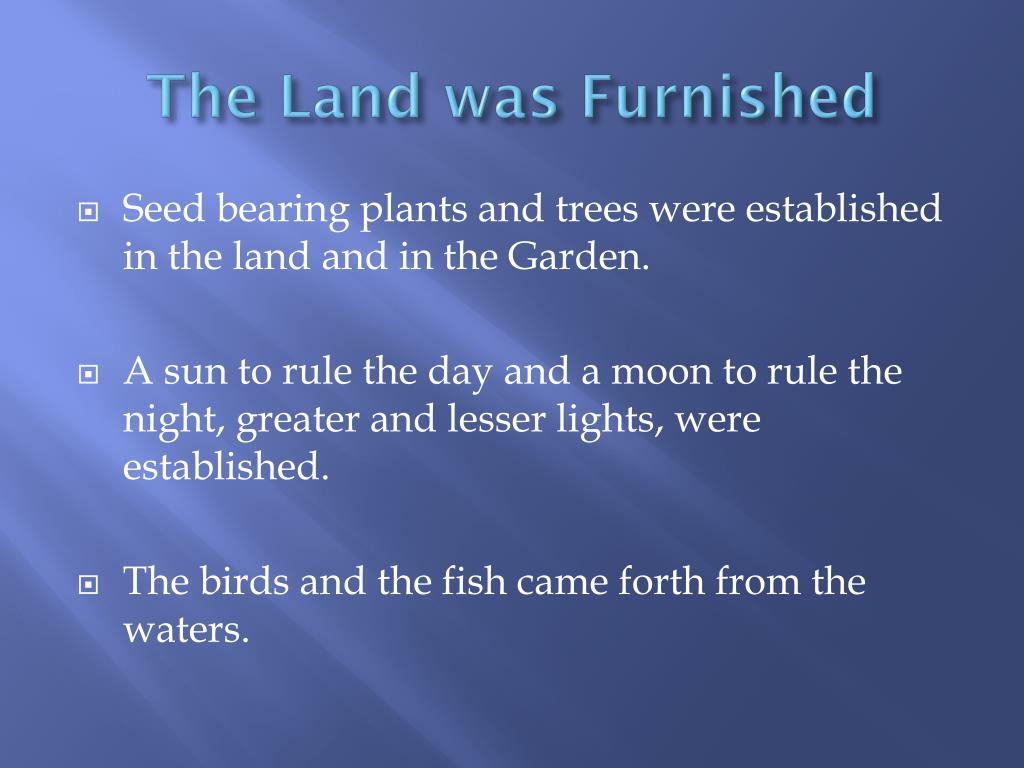 The Land was Furnished

Seed bearing plants and trees were established in the land and in the Garden.

A sun to rule the day and a moon to rule the night, greater and lesser lights, were established.

The birds and the fish came forth from the waters.